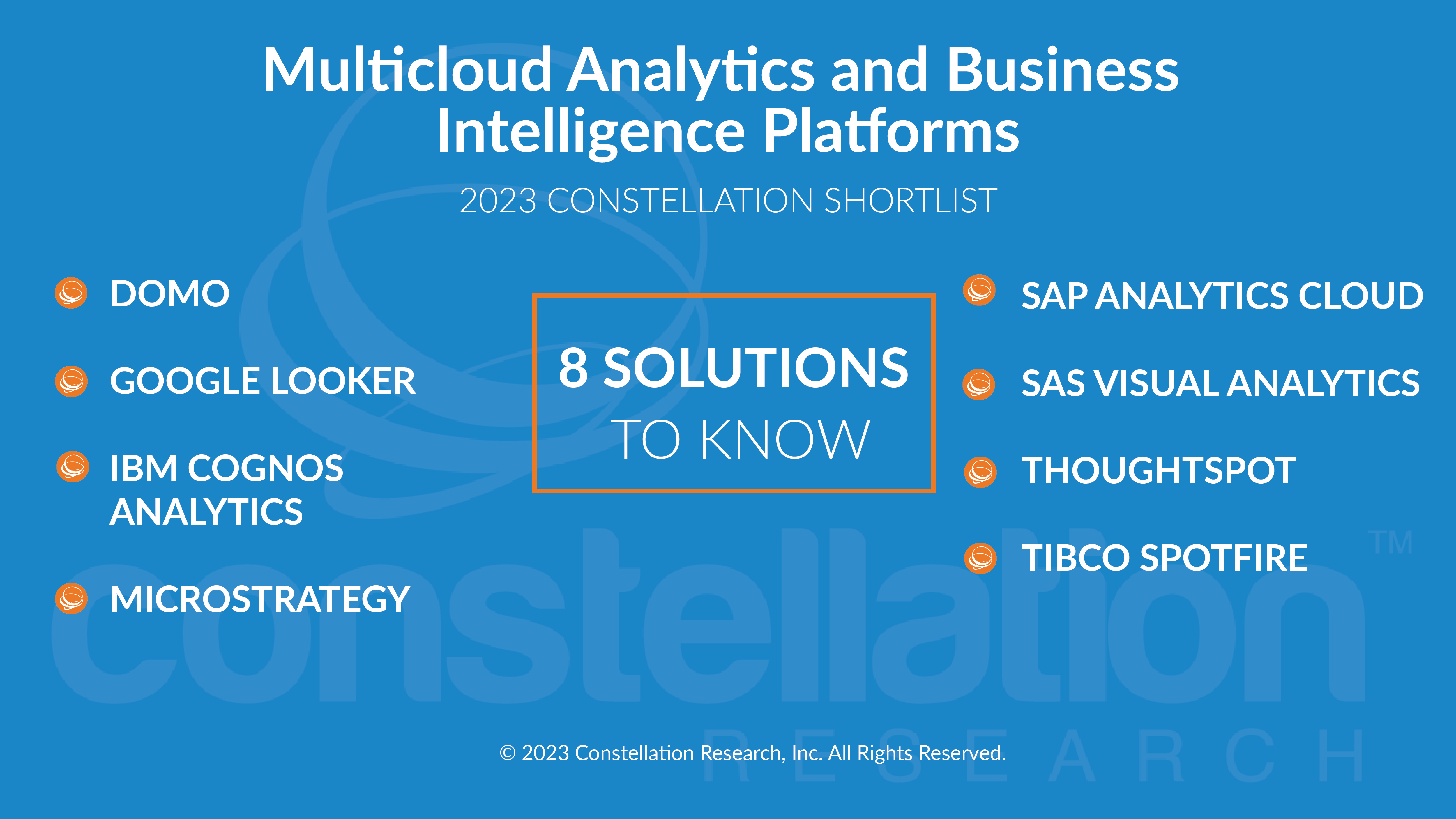 Multicloud Analytics and Business Intelligence Platforms

2023 CONSTELLATION SHORTLIST

DOMO

GOOGLE LOOKER

IBM COGNOS ANALYTICS

MICROSTRATEGY

8 SOLUTIONS TO KNOW

SAP ANALYTICS CLOUD

SAS VISUAL ANALYTICS

THOUGHTSPOT

TIBCO SPOTFIRE

constellation™ RESEARCH

© 2023 Constellation Research, Inc. All Rights Reserved.